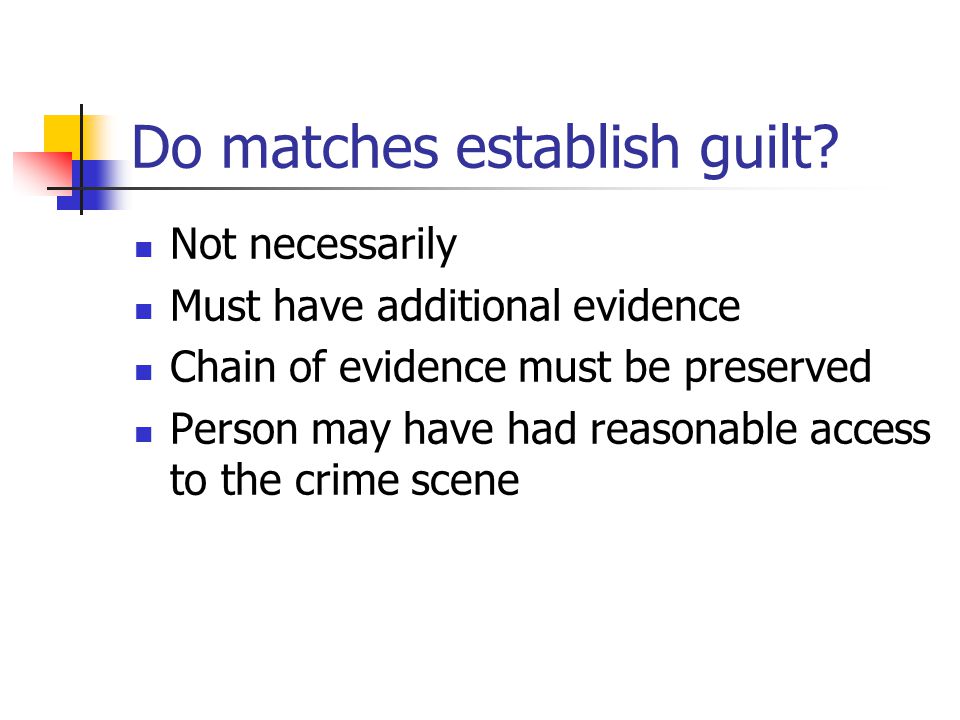 Do matches establish guilt?

- Not necessarily
- Must have additional evidence
- Chain of evidence must be preserved
- Person may have had reasonable access to the crime scene